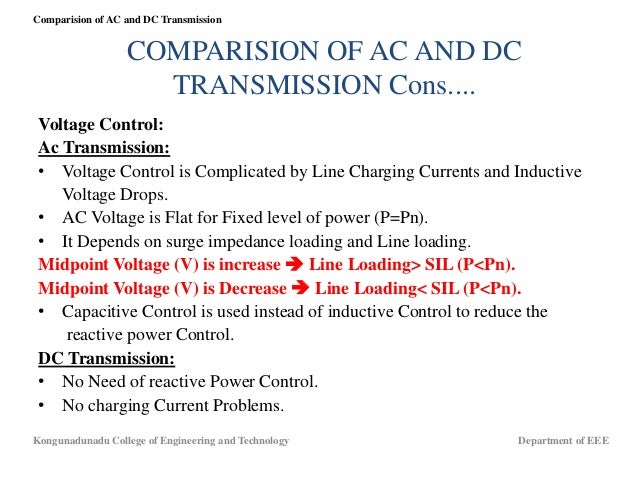 Comparision of AC and DC Transmission

COMPARISION OF AC AND DC TRANSMISSION Cons....

Voltage Control:

Ac Transmission:

• Voltage Control is Complicated by Line Charging Currents and Inductive Voltage Drops.
• AC Voltage is Flat for Fixed level of power (P=Pn).
• It Depends on surge impedance loading and Line loading.

Midpoint Voltage (V) is increase ➔ Line Loading> SIL (P<Pn).
Midpoint Voltage (V) is Decrease ➔ Line Loading< SIL (P<Pn).

• Capacitive Control is used instead of inductive Control to reduce the reactive power Control.

DC Transmission:

• No Need of reactive Power Control.
• No charging Current Problems.

Kongunadunadu College of Engineering and Technology

Department of EEE